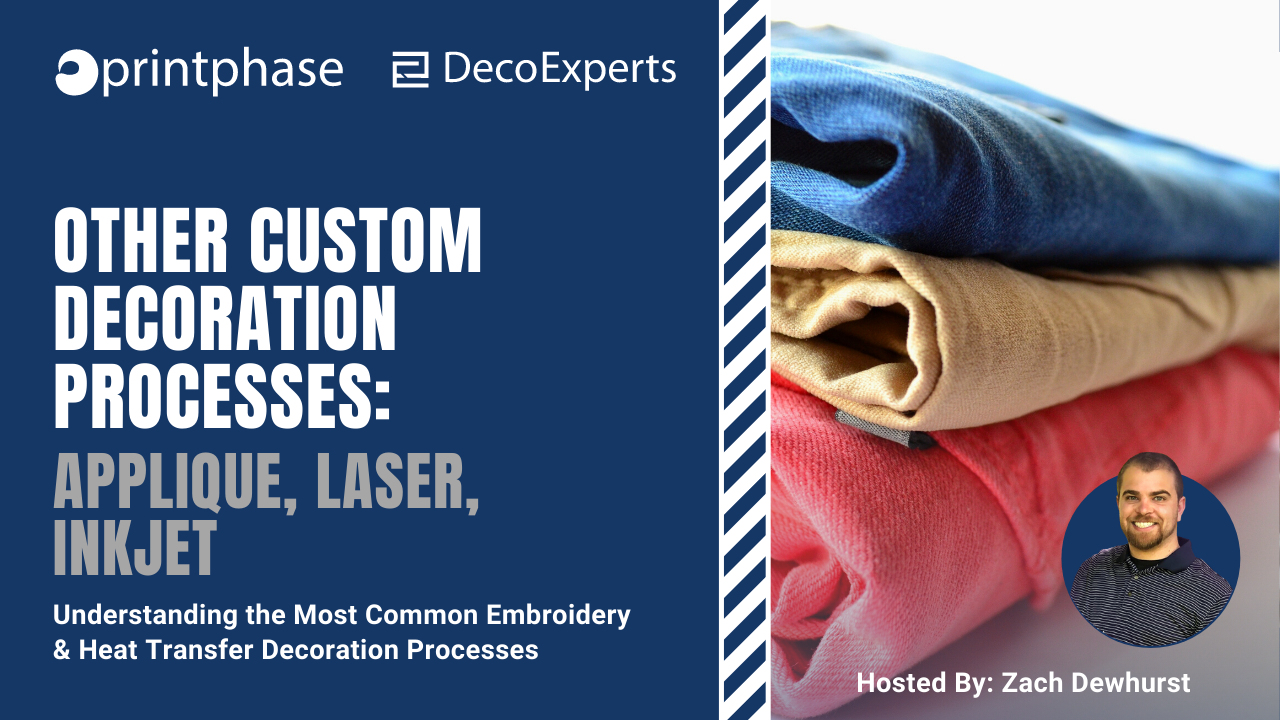 printphase DecoExperts

OTHER CUSTOM DECORATION PROCESSES: APPLIQUE, LASER, INKJET

Understanding the Most Common Embroidery & Heat Transfer Decoration Processes

Hosted By: Zach Dewhurst